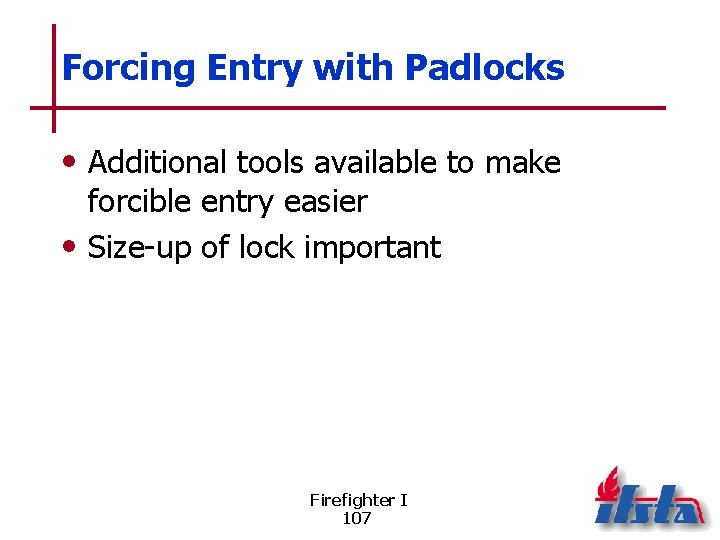 Forcing Entry with Padlocks

• Additional tools available to make forcible entry easier
• Size-up of lock important

Firefighter I
107

ifsta